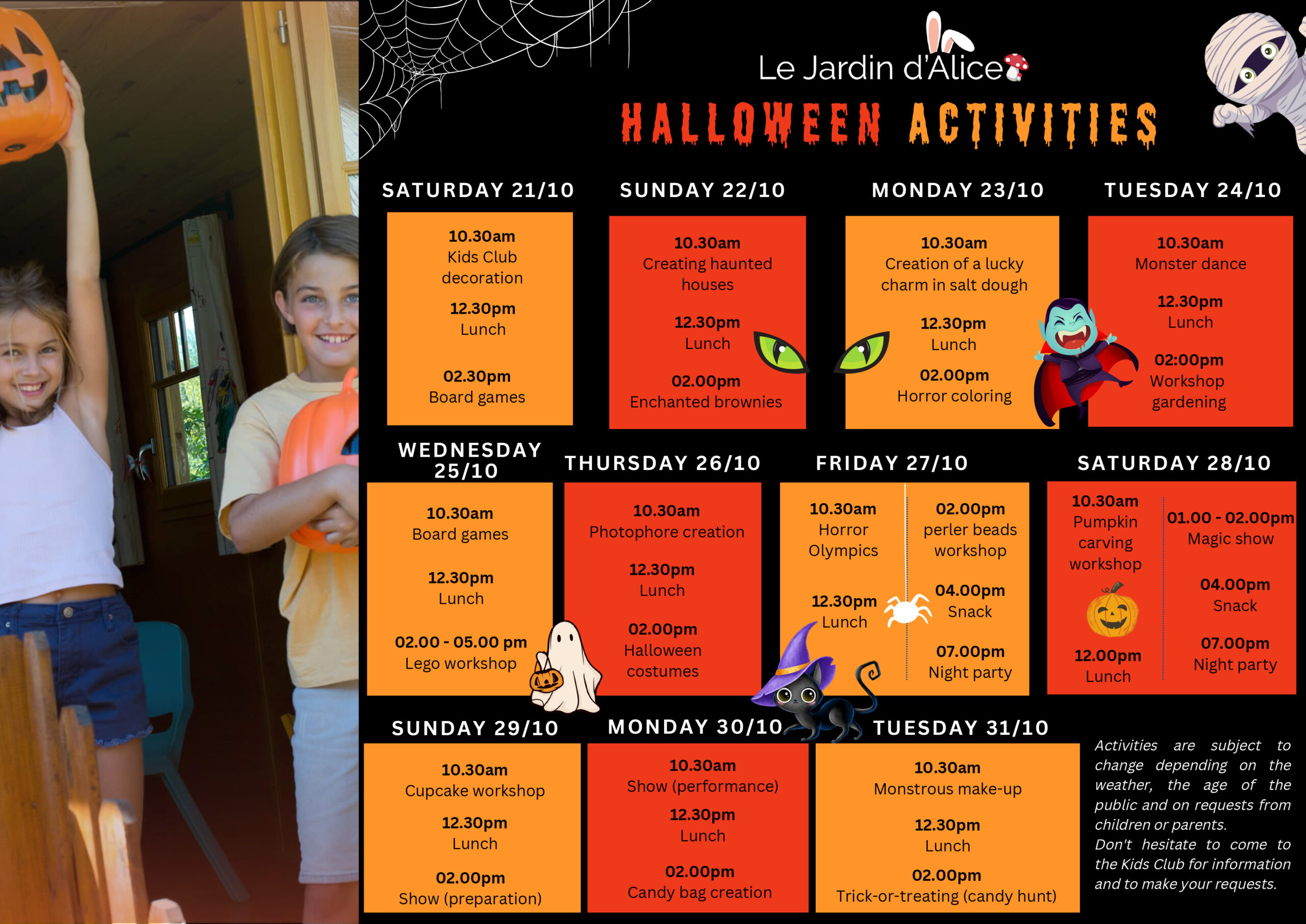 Le Jardin d'Alice

HALLOWEEN ACTIVITIES

SATURDAY 21/10

10.30am
Kids Club decoration

12.30pm
Lunch

02.30pm
Board games

SUNDAY 22/10

10.30am
Creating haunted houses

12.30pm
Lunch

02.00pm
Enchanted brownies

MONDAY 23/10

10.30am
Creation of a lucky charm in salt dough

12.30pm
Lunch

02.00pm
Horror coloring

TUESDAY 24/10

10.30am
Monster dance

12.30pm
Lunch

02:00pm
Workshop gardening

WEDNESDAY 25/10

10.30am
Board games

12.30pm
Lunch

02.00 - 05.00 pm
Lego workshop

THURSDAY 26/10

10.30am
Photophore creation

12.30pm
Lunch

02.00pm
Halloween costumes

FRIDAY 27/10

10.30am
Horror Olympics

12.30pm
Lunch

02.00pm
perler beads workshop

04.00pm
Snack

07.00pm
Night party

SATURDAY 28/10

10.30am
Pumpkin carving workshop

12.00pm
Lunch

01.00 - 02.00pm
Magic show

04.00pm
Snack

07.00pm
Night party

SUNDAY 29/10

10.30am
Cupcake workshop

12.30pm
Lunch

02.00pm
Show (preparation)

MONDAY 30/10

10.30am
Show (performance)

12.30pm
Lunch

02.00pm
Candy bag creation

TUESDAY 31/10

10.30am
Monstrous make-up

12.30pm
Lunch

02.00pm
Trick-or-treating (candy hunt)

Activities are subject to change depending on the weather, the age of the public and on requests from children or parents.
Don't hesitate to come to the Kids Club for information and to make your requests.